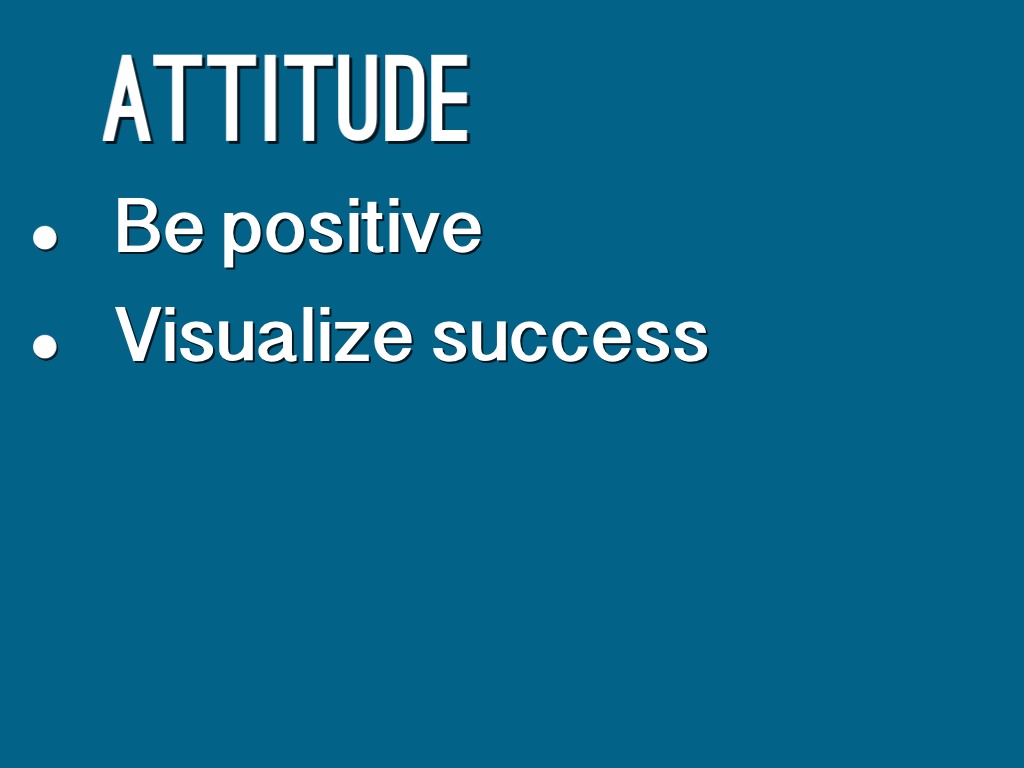 ATTITUDE

- Be positive
- Visualize success